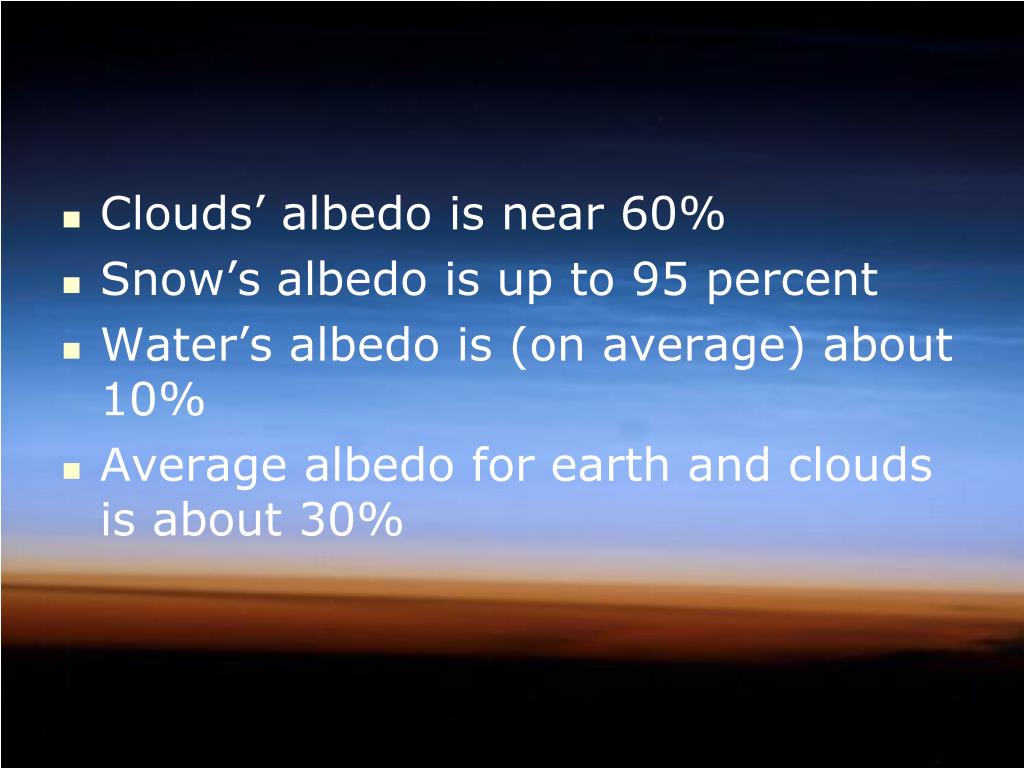 - Clouds’ albedo is near 60%
- Snow’s albedo is up to 95 percent
- Water’s albedo is (on average) about 10%
- Average albedo for earth and clouds is about 30%